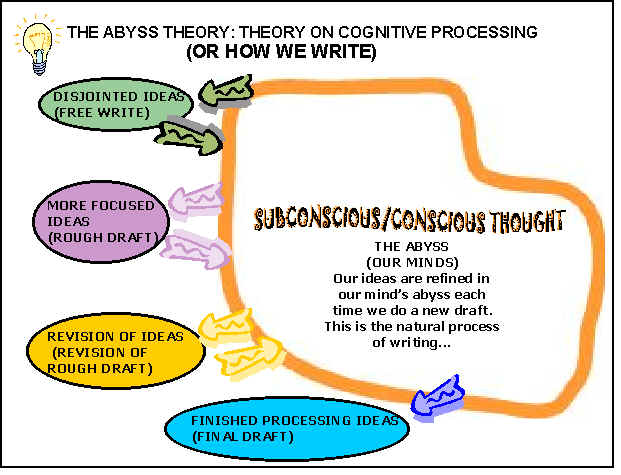 THE ABYSS THEORY: THEORY ON COGNITIVE PROCESSING
(OR HOW WE WRITE)

DISJOINTED IDEAS (FREE WRITE)

MORE FOCUSED IDEAS (ROUGH DRAFT)

REVISION OF IDEAS (REVISION OF ROUGH DRAFT)

FINISHED PROCESSING IDEAS (FINAL DRAFT)

SUBCONSCIOUS/CONSCIOUS THOUGHT

THE ABYSS
(OUR MINDS)
Our ideas are refined in our mind's abyss each time we do a new draft. This is the natural process of writing...